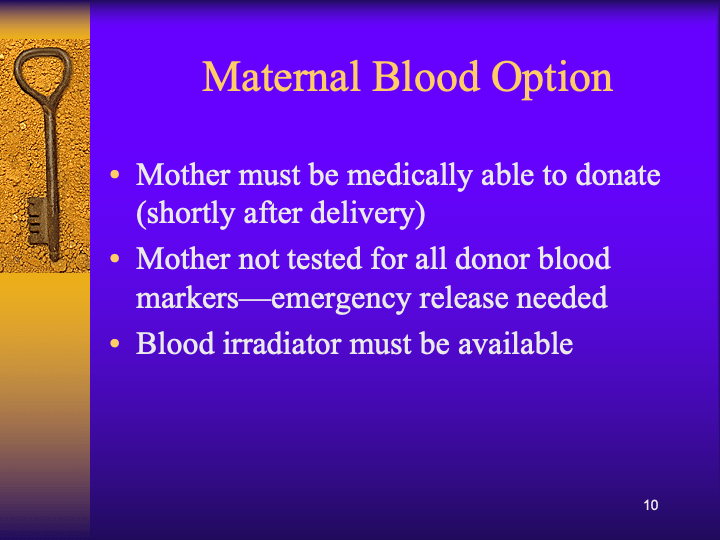 Maternal Blood Option

• Mother must be medically able to donate (shortly after delivery)
• Mother not tested for all donor blood markers—emergency release needed
• Blood irradiator must be available

10